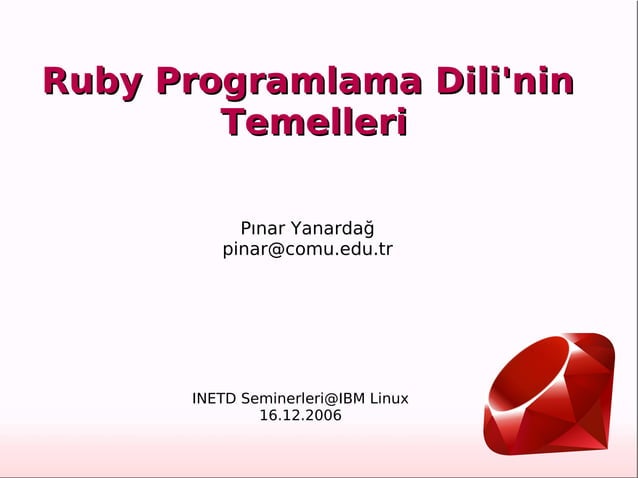 Ruby Programlama Dili'nin Temelleri

Pınar Yanardağ
pinar@comu.edu.tr

INETD Seminerleri@IBM Linux
16.12.2006